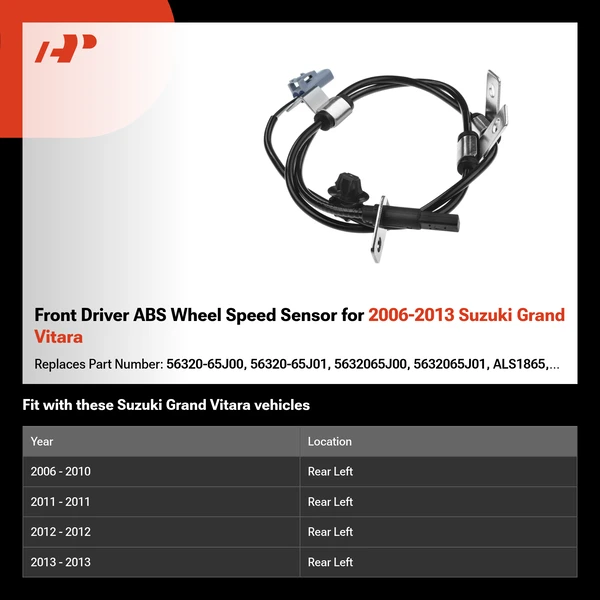 Front Driver ABS Wheel Speed Sensor for 2006-2013 Suzuki Grand Vitara

Replaces Part Number: 56320-65J00, 56320-65J01, 5632065J00, 5632065J01, ALS1865,...

Fit with these Suzuki Grand Vitara vehicles

| Year | Location |
|---|---|
| 2006 - 2010 | Rear Left |
| 2011 - 2011 | Rear Left |
| 2012 - 2012 | Rear Left |
| 2013 - 2013 | Rear Left |